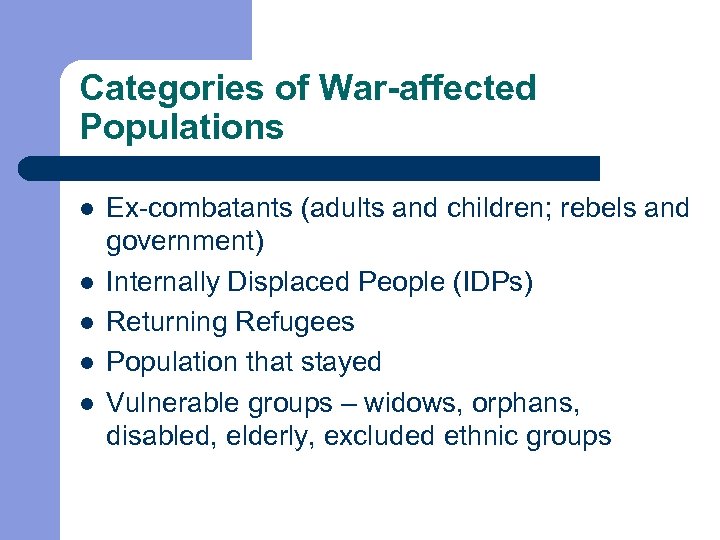 Categories of War-affected Populations

- Ex-combatants (adults and children; rebels and government)
- Internally Displaced People (IDPs)
- Returning Refugees
- Population that stayed
- Vulnerable groups – widows, orphans, disabled, elderly, excluded ethnic groups